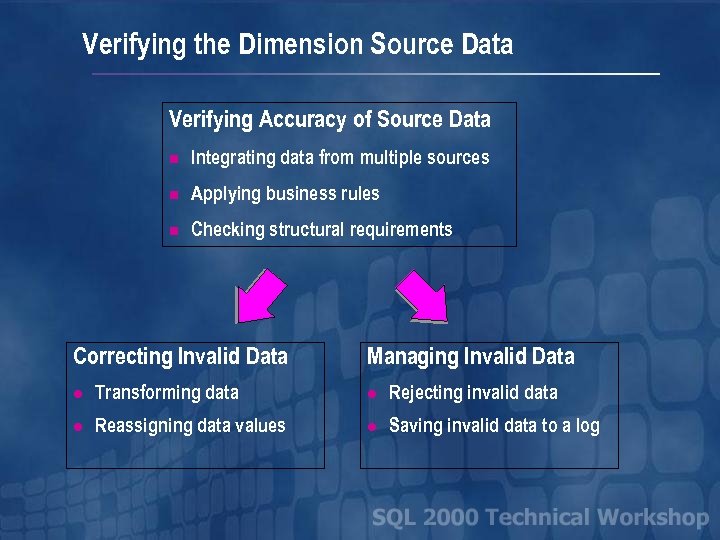 Verifying the Dimension Source Data

Verifying Accuracy of Source Data

- Integrating data from multiple sources
- Applying business rules
- Checking structural requirements

Correcting Invalid Data

- Transforming data
- Reassigning data values

Managing Invalid Data

- Rejecting invalid data
- Saving invalid data to a log

SQL 2000 Technical Workshop